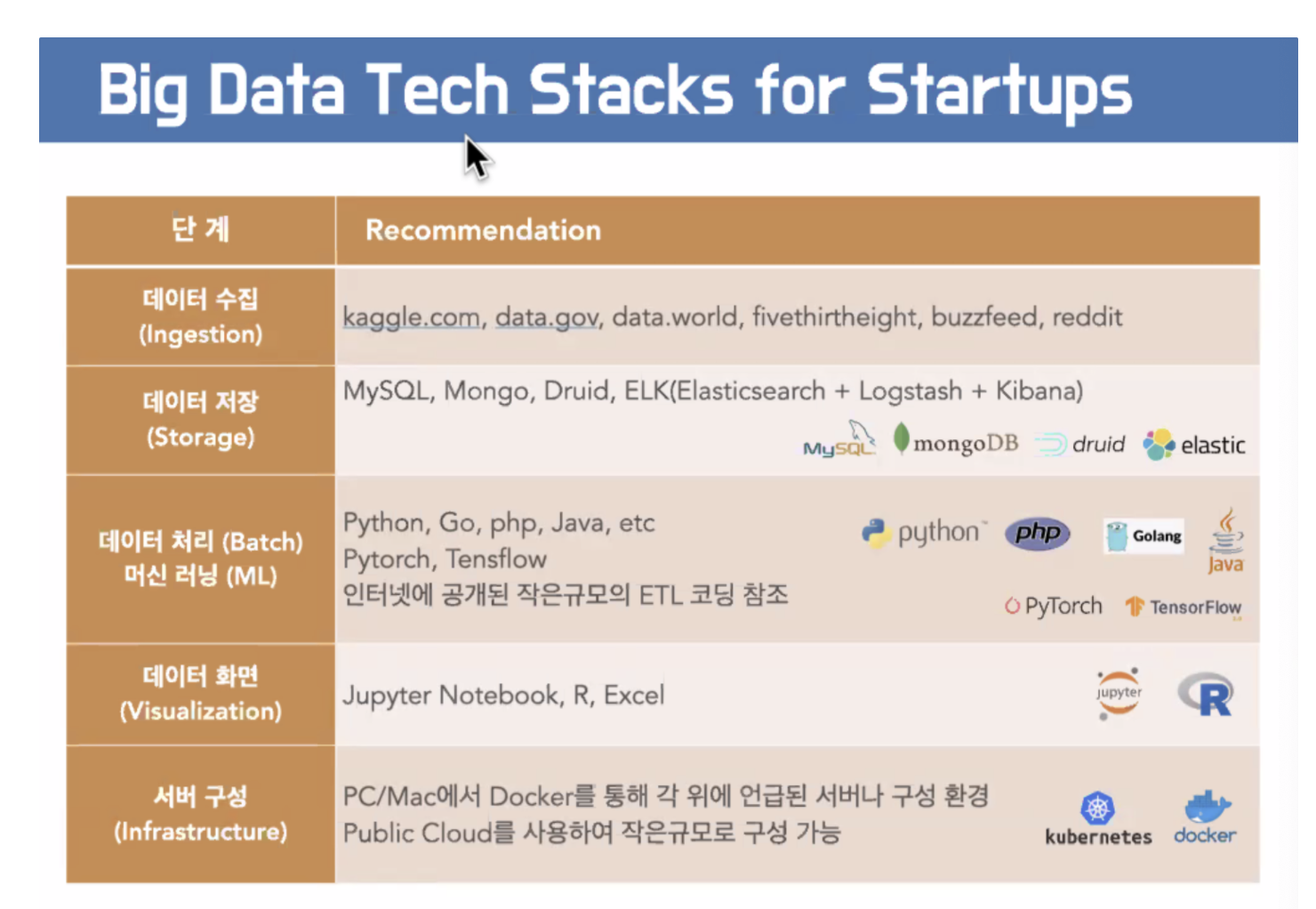 Big Data Tech Stacks for Startups

| 단 계 | Recommendation |
|---|---|
| 데이터 수집 (Ingestion) | kaggle.com, data.gov, data.world, fivethirtheight, buzzfeed, reddit |
| 데이터 저장 (Storage) | MySQL, Mongo, Druid, ELK(Elasticsearch + Logstash + Kibana) MySQL mongoDB druid elastic |
| 데이터 처리 (Batch) 머신 러닝 (ML) | Python, Go, php, Java, etc Pytorch, Tensflow 인터넷에 공개된 작은규모의 ETL 코딩 참조 python php Golang Java PyTorch TensorFlow |
| 데이터 화면 (Visualization) | Jupyter Notebook, R, Excel jupyter R |
| 서버 구성 (Infrastructure) | PC/Mac에서 Docker를 통해 각 위에 언급된 서버나 구성 환경 Public Cloud를 사용하여 작은규모로 구성 가능 kubernetes docker |